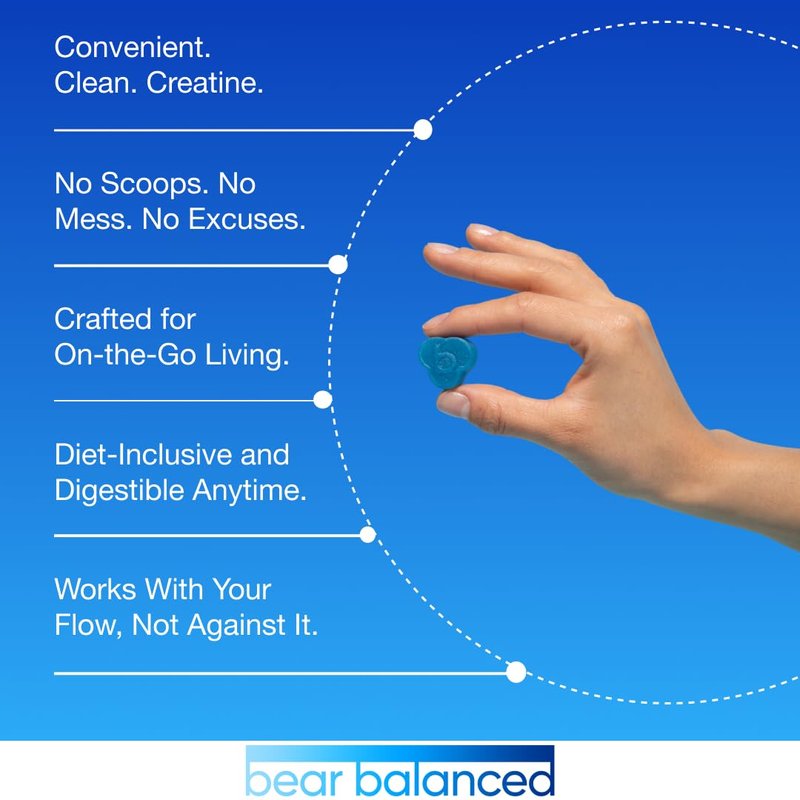 Convenient.
Clean. Creatine.

No Scoops. No
Mess. No Excuses.

Crafted for
On-the-Go Living.

Diet-Inclusive and
Digestible Anytime.

Works With Your
Flow, Not Against It.

bear balanced